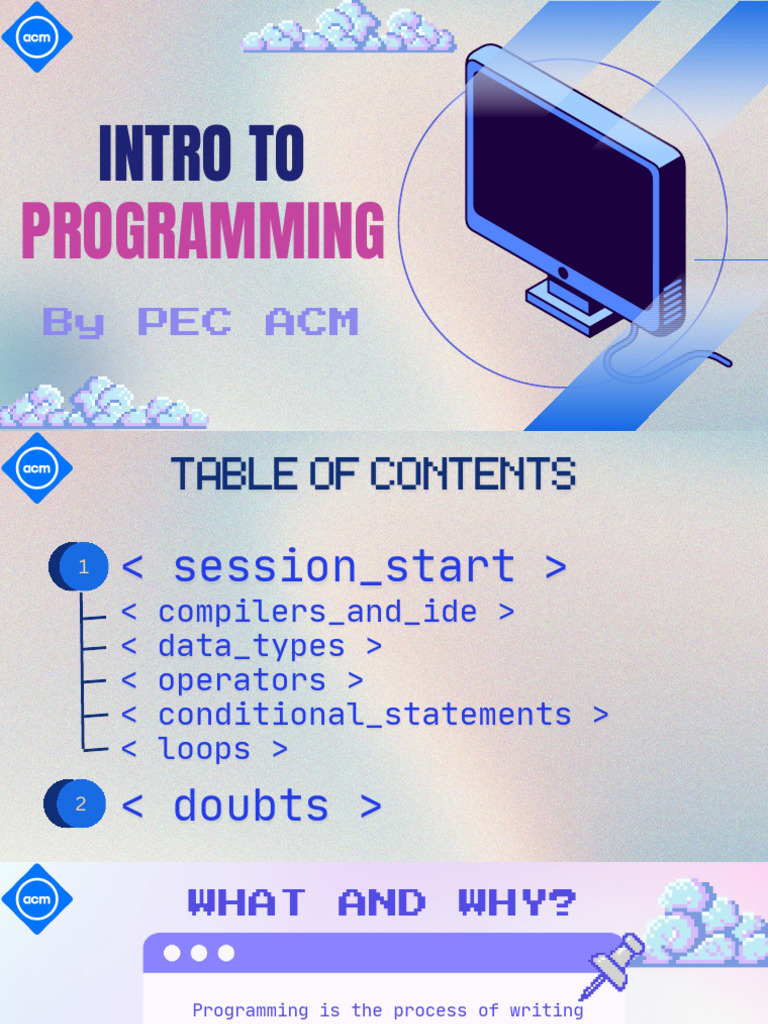 acm

INTRO TO PROGRAMMING

By PEC ACM

acm

TABLE OF CONTENTS

1 < session_start >
< compilers_and_ide >
< data_types >
< operators >
< conditional_statements >
< loops >

2 < doubts >

acm

WHAT AND WHY?

Programming is the process of writing